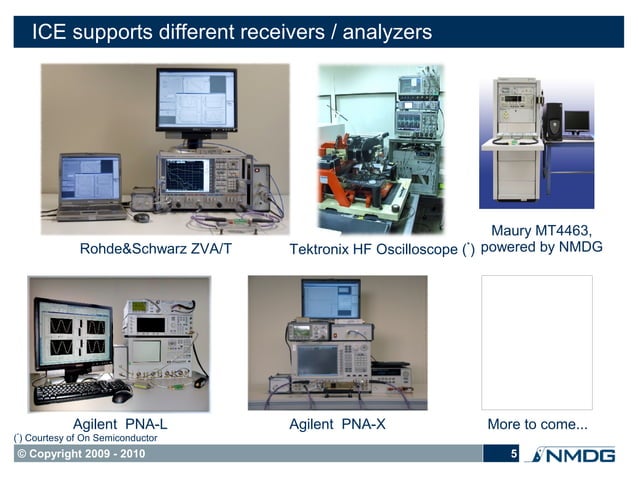 ICE supports different receivers / analyzers

Rohde&Schwarz ZVA/T

Tektronix HF Oscilloscope (*)

Maury MT4463, powered by NMDG

Agilent PNA-L

Agilent PNA-X

More to come...

(*) Courtesy of On Semiconductor

© Copyright 2009 - 2010

5

NMDG